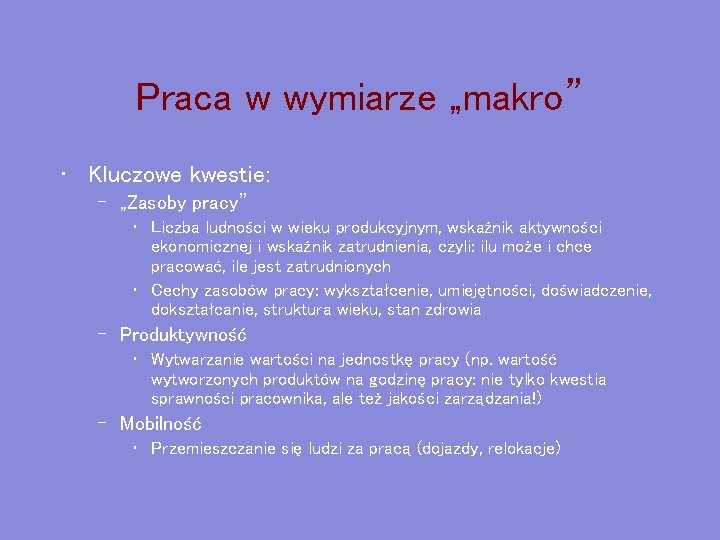 Praca w wymiarze „makro”

• Kluczowe kwestie:
– „Zasoby pracy”
• Liczba ludności w wieku produkcyjnym, wskaźnik aktywności ekonomicznej i wskaźnik zatrudnienia, czyli: ilu może i chce pracować, ile jest zatrudnionych
• Cechy zasobów pracy: wykształcenie, umiejętności, doświadczenie, dokształcanie, struktura wieku, stan zdrowia
– Produktywność
• Wytwarzanie wartości na jednostkę pracy (np. wartość wytworzonych produktów na godzinę pracy: nie tylko kwestia sprawności pracownika, ale też jakości zarządzania!)
– Mobilność
• Przemieszczanie się ludzi za pracą (dojazdy, relokacje)